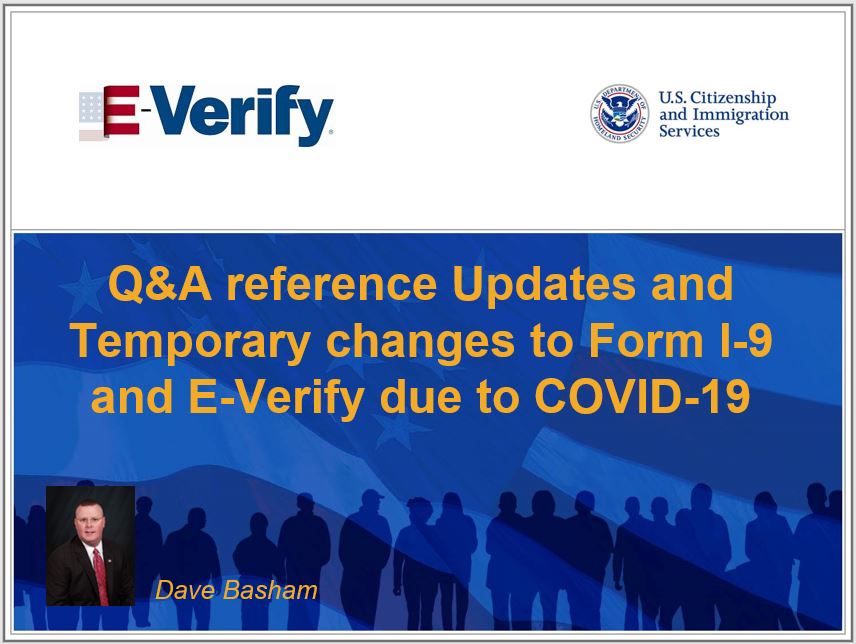 E-Verify

U.S. DEPARTMENT OF HOMELAND SECURITY

U.S. Citizenship and Immigration Services

Q&A reference Updates and Temporary changes to Form I-9 and E-Verify due to COVID-19

Dave Basham